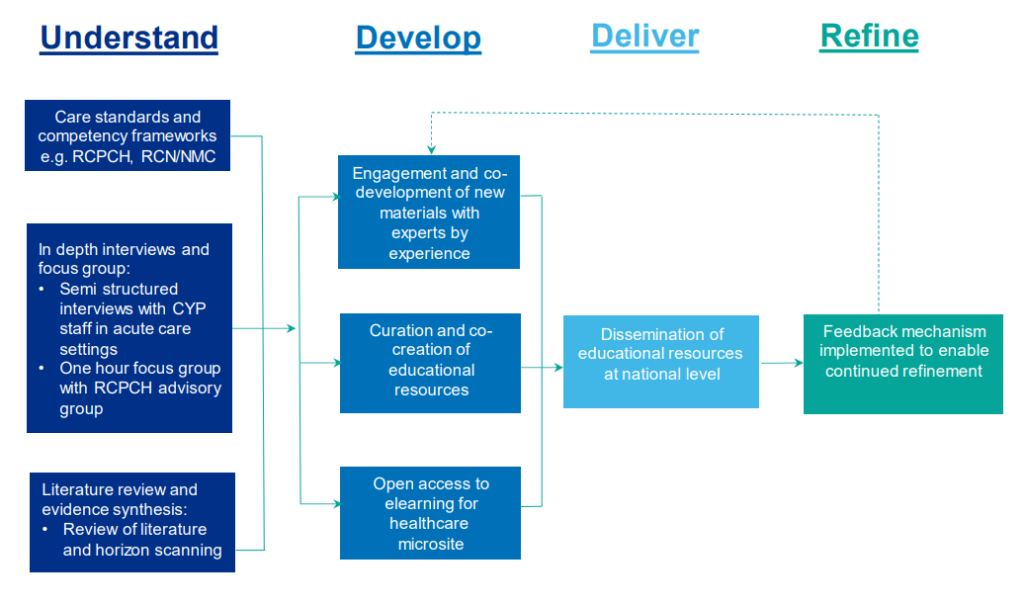 Understand

Develop

Deliver

Refine

Care standards and competency frameworks e.g. RCPCH, RCN/NMC

In depth interviews and focus group:
• Semi structured interviews with CYP staff in acute care settings
• One hour focus group with RCPCH advisory group

Literature review and evidence synthesis:
• Review of literature and horizon scanning

Engagement and co-development of new materials with experts by experience

Curation and co-creation of educational resources

Open access to elearning for healthcare microsite

Dissemination of educational resources at national level

Feedback mechanism implemented to enable continued refinement